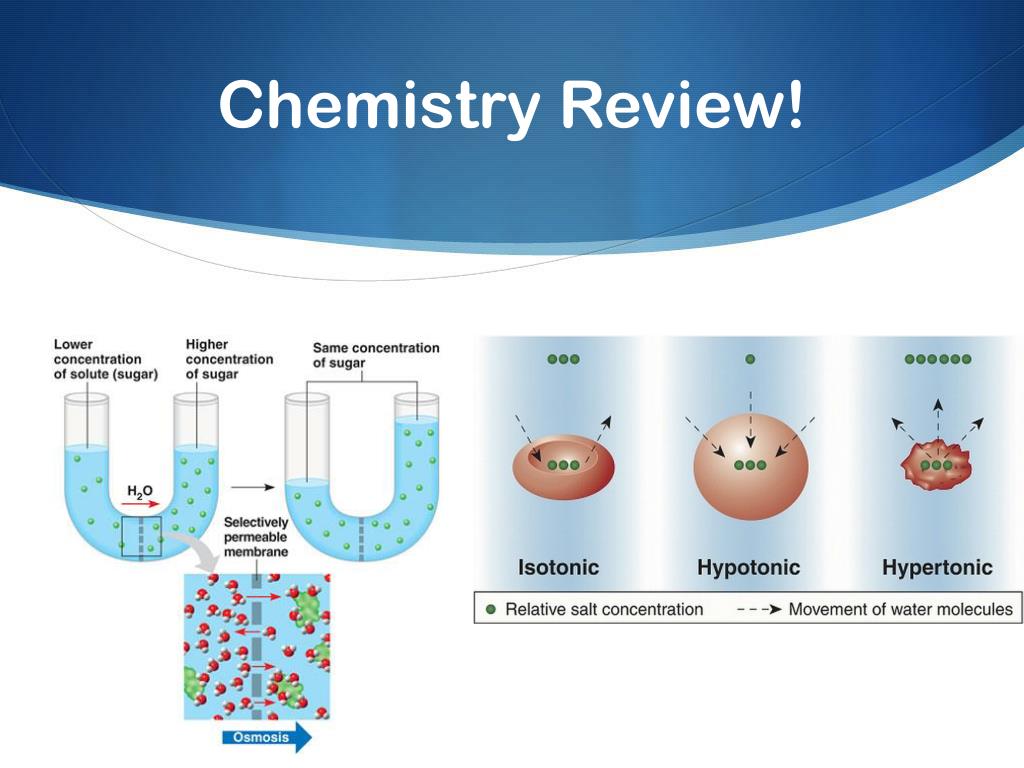 Chemistry Review!

Lower concentration of solute (sugar)

Higher concentration of sugar

Same concentration of sugar

$H_2O$

Selectively permeable membrane

Osmosis

Isotonic

Hypotonic

Hypertonic

Relative salt concentration

Movement of water molecules